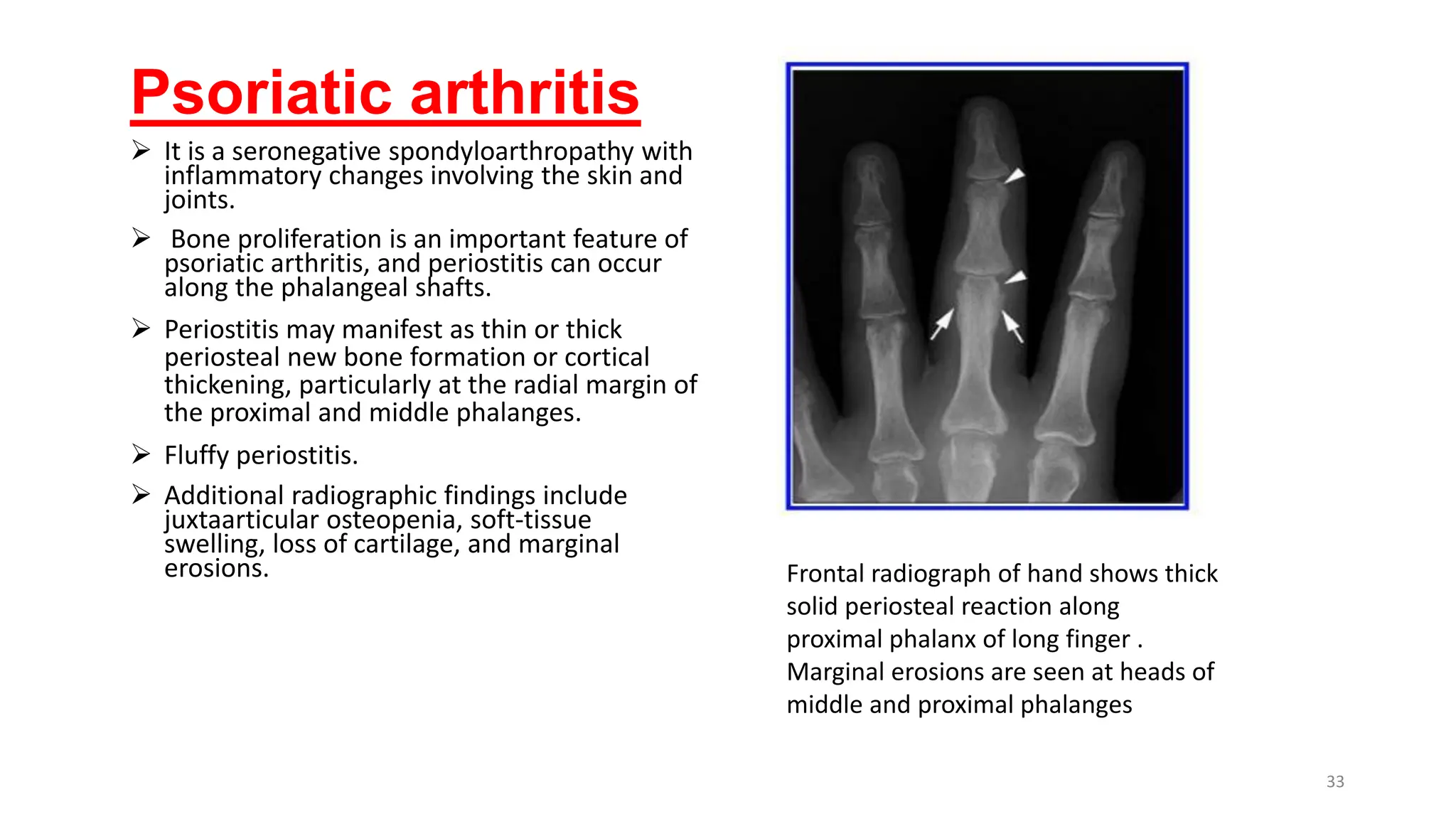 Psoriatic arthritis

➢ It is a seronegative spondyloarthropathy with inflammatory changes involving the skin and joints.

➢ Bone proliferation is an important feature of psoriatic arthritis, and periostitis can occur along the phalangeal shafts.

➢ Periostitis may manifest as thin or thick periosteal new bone formation or cortical thickening, particularly at the radial margin of the proximal and middle phalanges.

➢ Fluffy periostitis.

➢ Additional radiographic findings include juxtaarticular osteopenia, soft-tissue swelling, loss of cartilage, and marginal erosions.

Frontal radiograph of hand shows thick solid periosteal reaction along proximal phalanx of long finger . Marginal erosions are seen at heads of middle and proximal phalanges

33